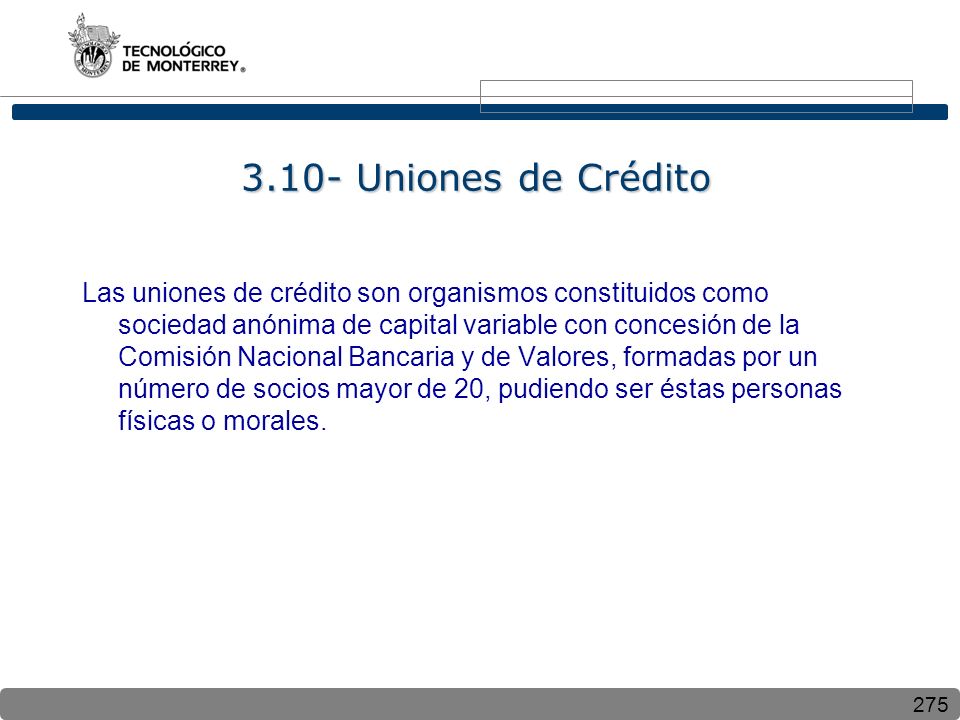 TECNOLÓGICO DE MONTERREY®

3.10- Uniones de Crédito

Las uniones de crédito son organismos constituidos como sociedad anónima de capital variable con concesión de la Comisión Nacional Bancaria y de Valores, formadas por un número de socios mayor de 20, pudiendo ser éstas personas físicas o morales.

275